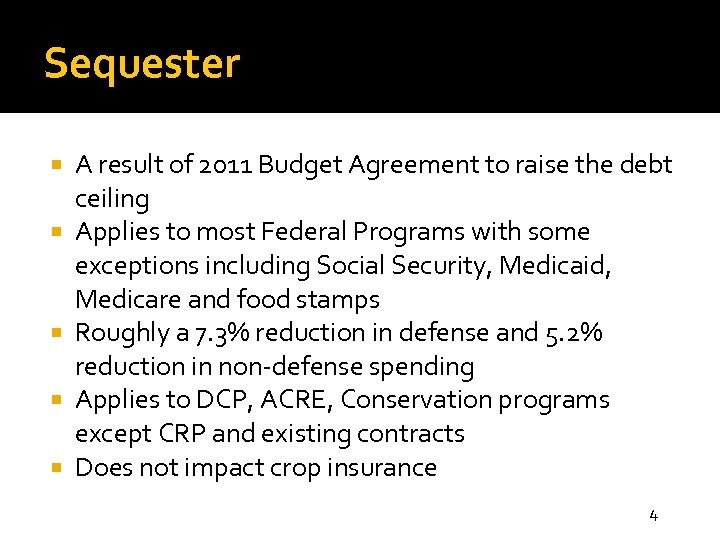 Sequester

- A result of 2011 Budget Agreement to raise the debt ceiling
- Applies to most Federal Programs with some exceptions including Social Security, Medicaid, Medicare and food stamps
- Roughly a 7.3% reduction in defense and 5.2% reduction in non-defense spending
- Applies to DCP, ACRE, Conservation programs except CRP and existing contracts
- Does not impact crop insurance

4